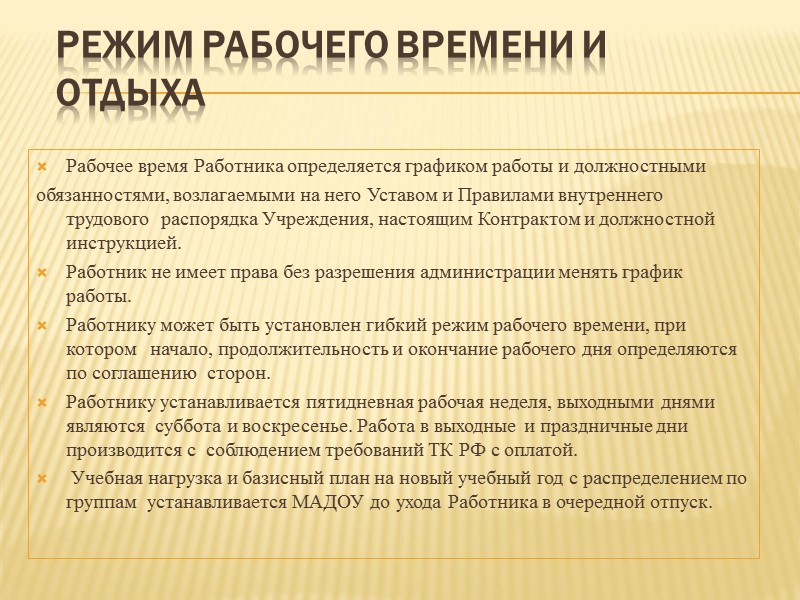 РЕЖИМ РАБОЧЕГО ВРЕМЕНИ И ОТДЫХА

Рабочее время Работника определяется графиком работы и должностными обязанностями, возлагаемыми на него Уставом и Правилами внутреннего трудового распорядка Учреждения, настоящим Контрактом и должностной инструкцией.

Работник не имеет права без разрешения администрации менять график работы.

Работнику может быть установлен гибкий режим рабочего времени, при котором начало, продолжительность и окончание рабочего дня определяются по соглашению сторон.

Работнику устанавливается пятидневная рабочая неделя, выходными днями являются суббота и воскресенье. Работа в выходные и праздничные дни производится с соблюдением требований ТК РФ с оплатой.

Учебная нагрузка и базисный план на новый учебный год с распределением по группам устанавливается МАДОУ до ухода Работника в очередной отпуск.